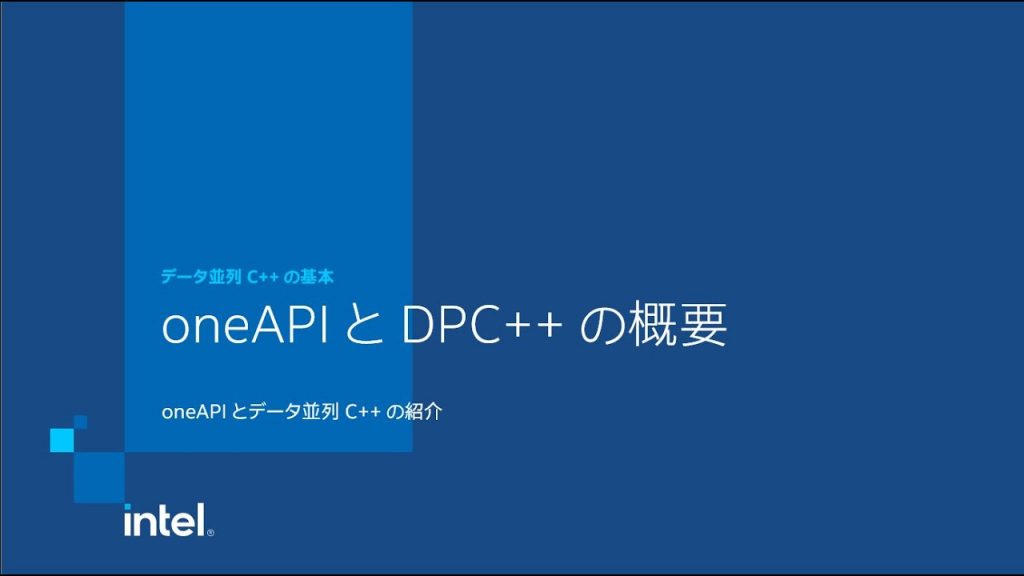 データ並列 C++ の基本

oneAPI と DPC++ の概要

oneAPI とデータ並列 C++ の紹介

intel.